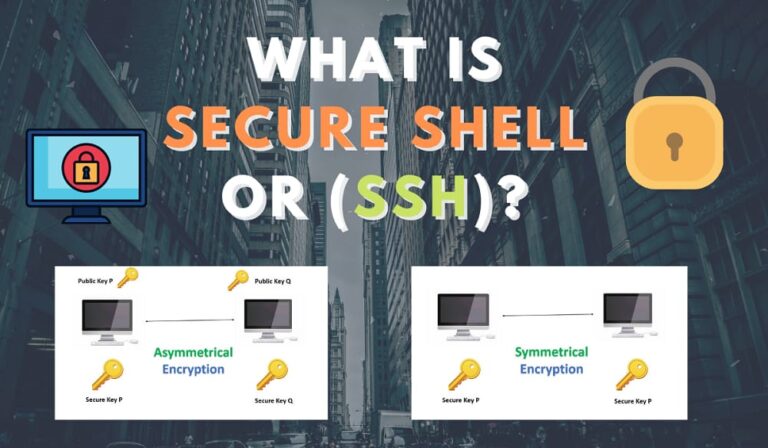 WHAT IS
SECURE SHELL
OR (SSH)?

Public Key P

Public Key Q

Asymmetrical Encryption

Secure Key P

Secure Key Q

Symmetrical Encryption

Secure Key P

Secure Key P